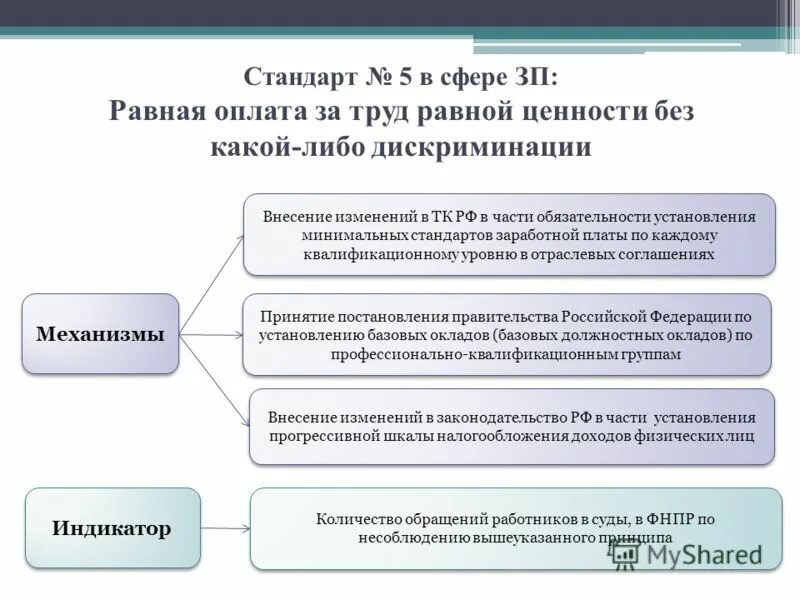 Стандарт № 5 в сфере ЗП:
Равная оплата за труд равной ценности без какой-либо дискриминации

Механизмы

Внесение изменений в ТК РФ в части обязательности установления минимальных стандартов заработной платы по каждому квалификационному уровню в отраслевых соглашениях

Принятие постановления правительства Российской Федерации по установлению базовых окладов (базовых должностных окладов) по профессионально-квалификационным группам

Внесение изменений в законодательство РФ в части установления прогрессивной шкалы налогообложения доходов физических лиц

Индикатор

Количество обращений работников в суды, в ФНПР по несоблюдению вышеуказанного принципа

MyShared